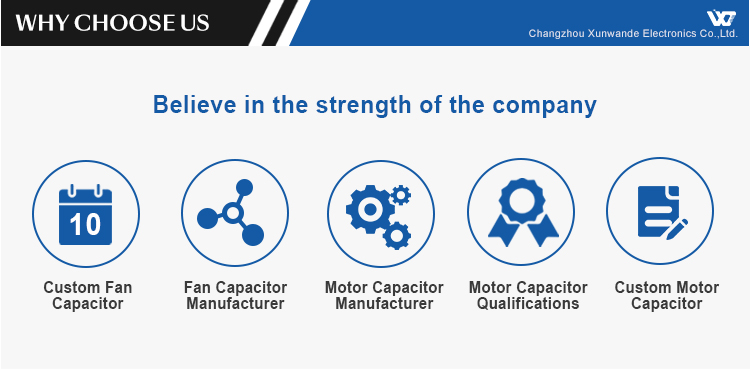 WHY CHOOSE US

Changzhou Xunwande Electronics Co.,Ltd.

Believe in the strength of the company

10

Custom Fan Capacitor

Fan Capacitor Manufacturer

Motor Capacitor Manufacturer

Motor Capacitor Qualifications

Custom Motor Capacitor